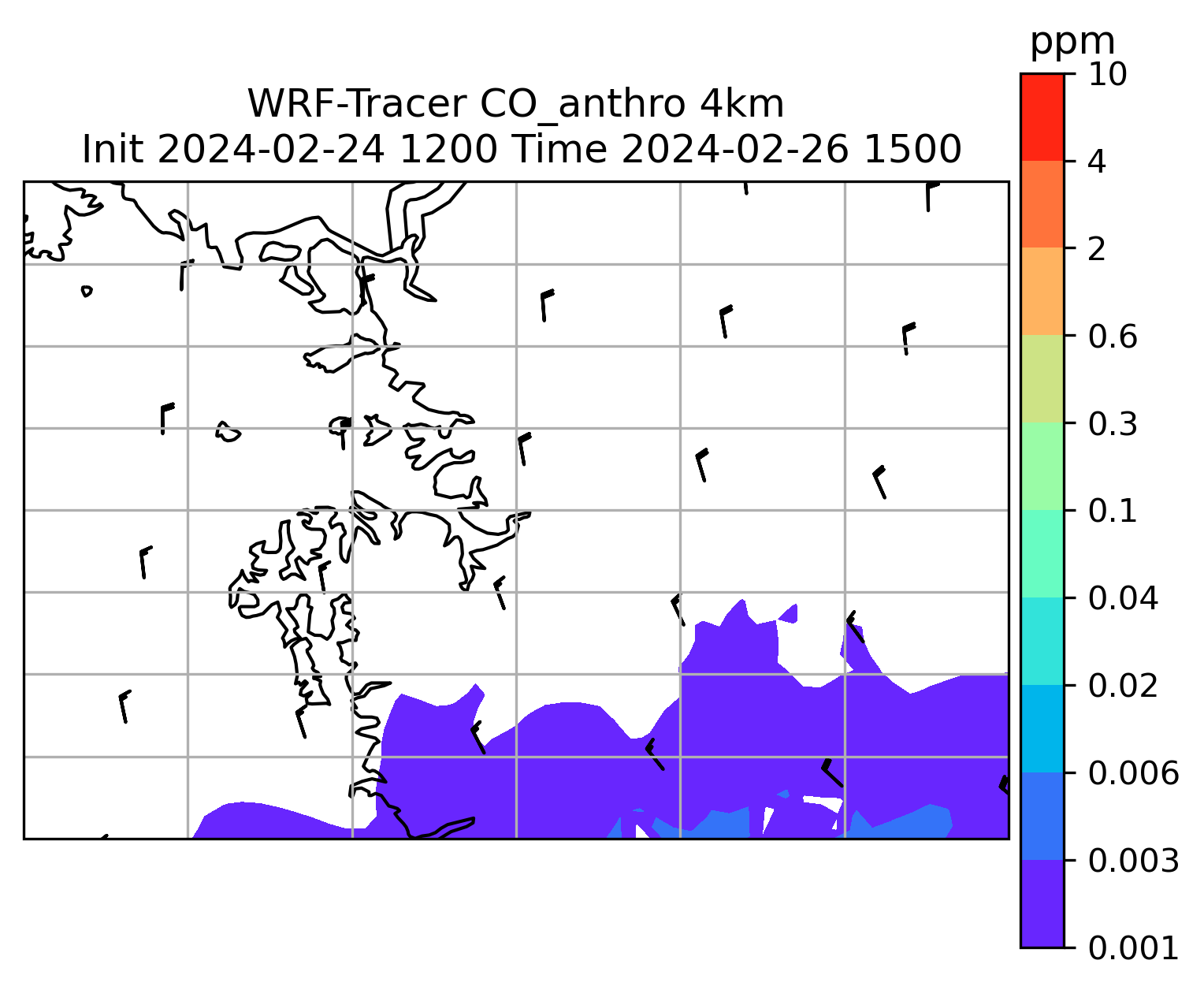 WRF-Tracer CO_anthro 4km
Init 2024-02-24 1200 Time 2024-02-26 1500

ppm
10
4
2
0.6
0.3
0.1
0.04
0.02
0.006
0.003
0.001